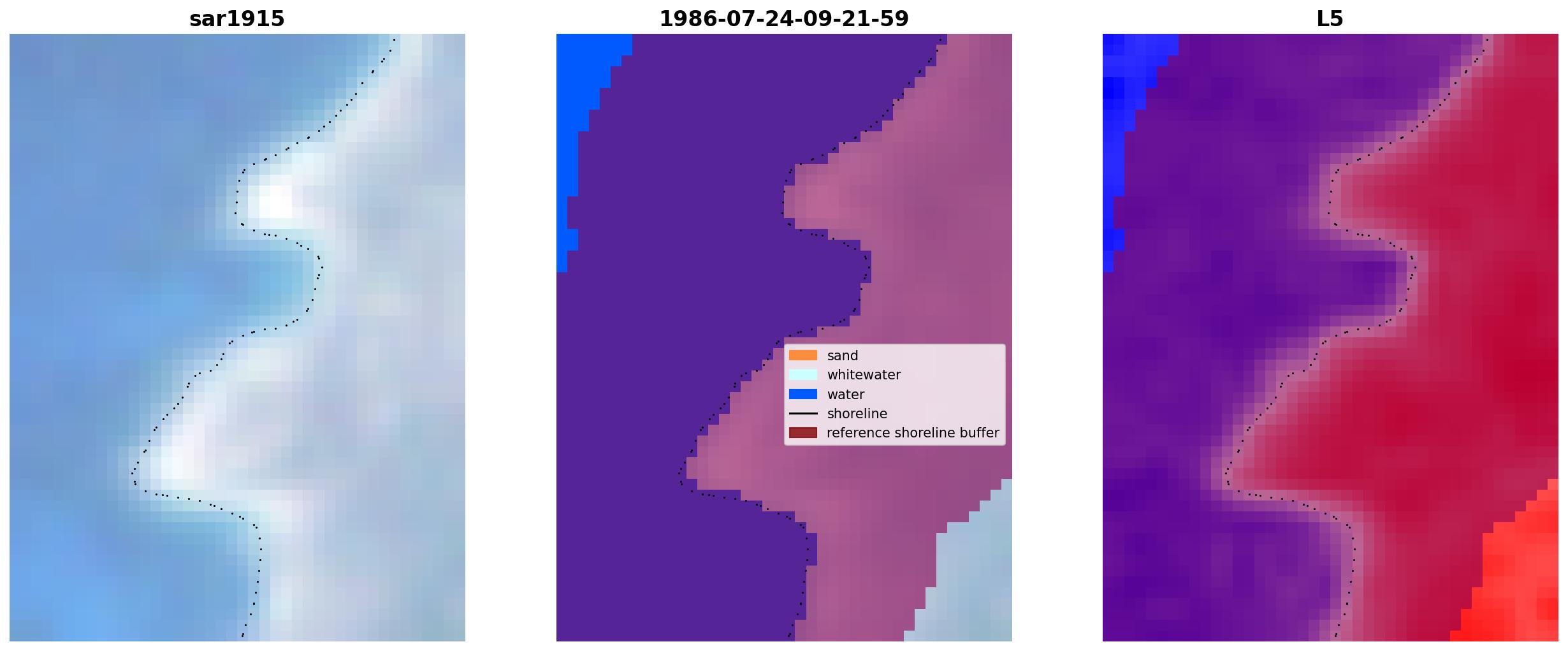 sar1915

1986-07-24-09-21-59

sand
whitewater
water
shoreline
reference shoreline buffer

L5